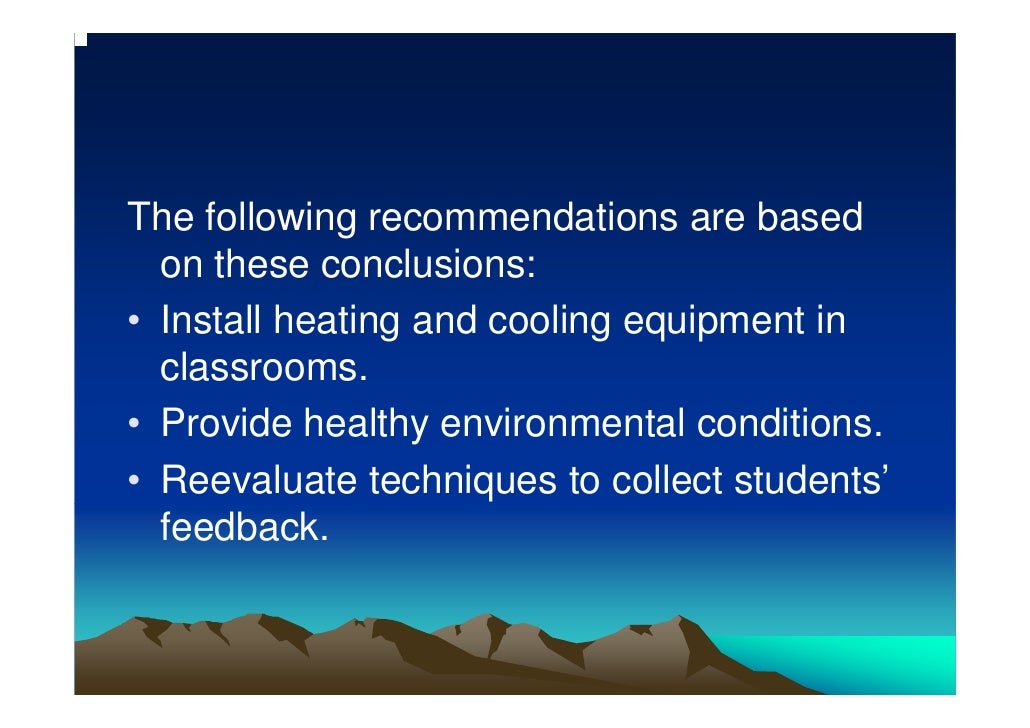 The following recommendations are based on these conclusions:

• Install heating and cooling equipment in classrooms.
• Provide healthy environmental conditions.
• Reevaluate techniques to collect students' feedback.